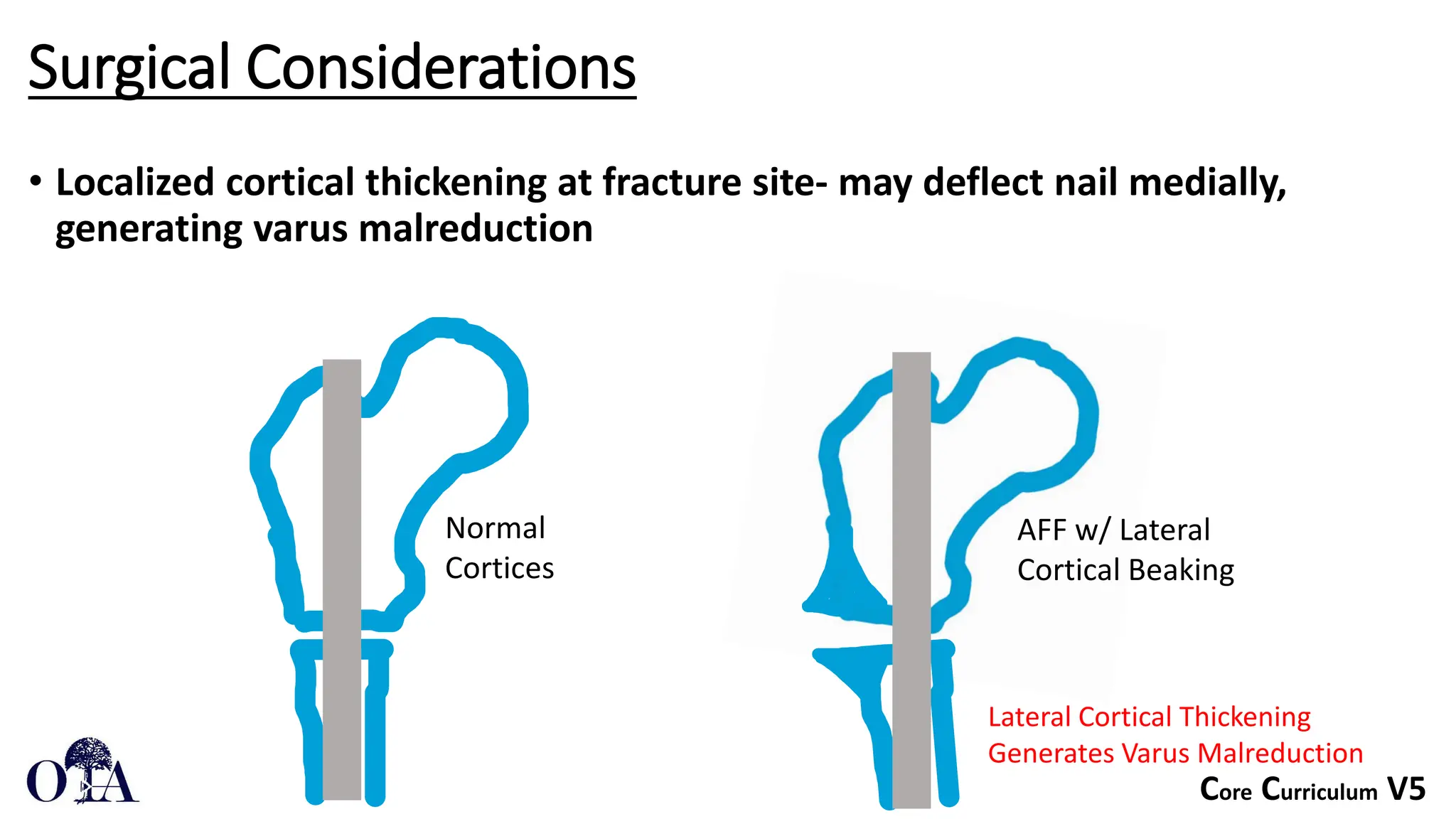 Surgical Considerations

• Localized cortical thickening at fracture site- may deflect nail medially, generating varus malreduction

Normal Cortices

AFF w/ Lateral Cortical Beaking

Lateral Cortical Thickening Generates Varus Malreduction

OTA

Core Curriculum V5